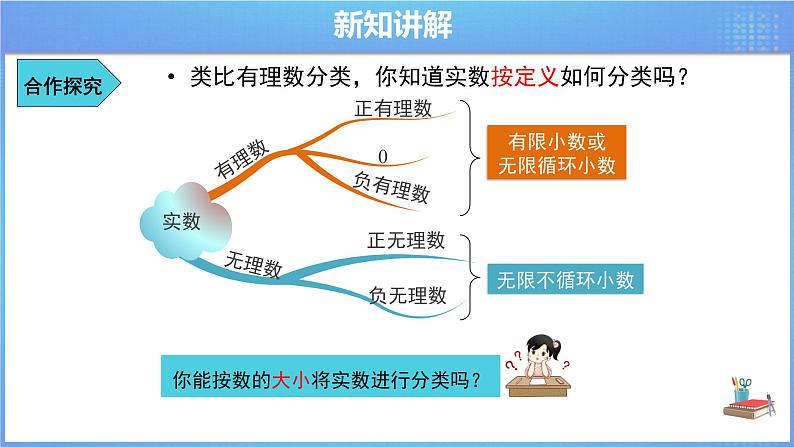 新知讲解

合作探究

• 类比有理数分类，你知道实数按定义如何分类吗？

实数

有理数

正有理数

0

负有理数

有限小数或无限循环小数

无理数

正无理数

负无理数

无限不循环小数

你能按数的大小将实数进行分类吗？

? ? ?